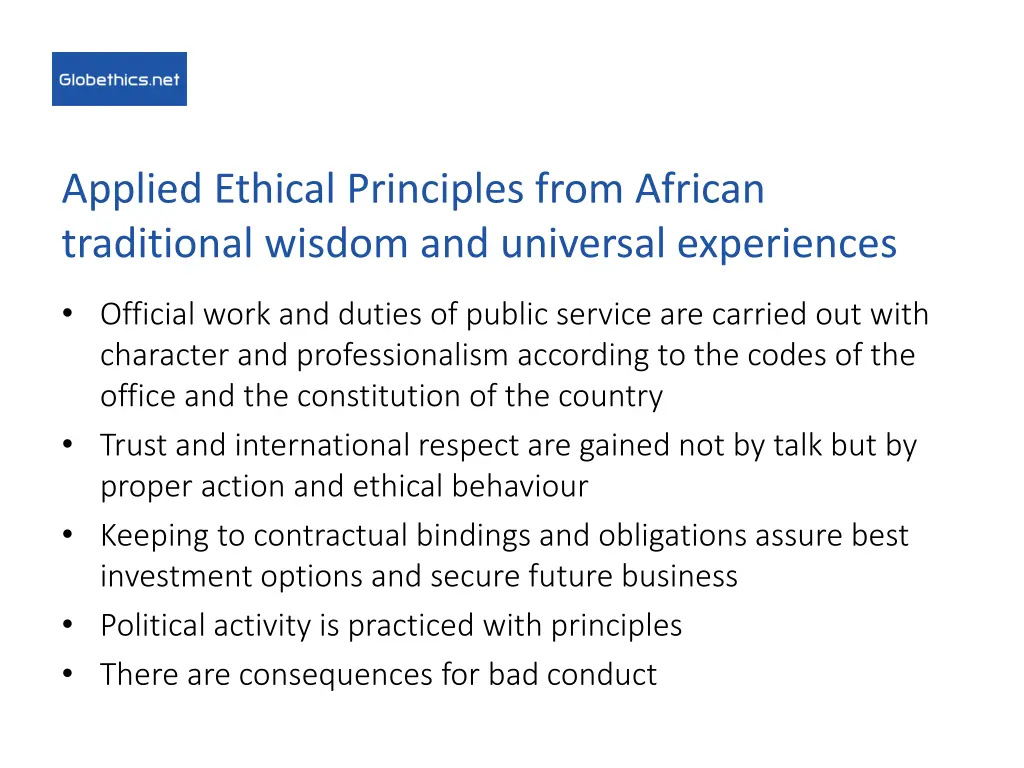 Globethics.net

Applied Ethical Principles from African traditional wisdom and universal experiences

• Official work and duties of public service are carried out with character and professionalism according to the codes of the office and the constitution of the country
• Trust and international respect are gained not by talk but by proper action and ethical behaviour
• Keeping to contractual bindings and obligations assure best investment options and secure future business
• Political activity is practiced with principles
• There are consequences for bad conduct